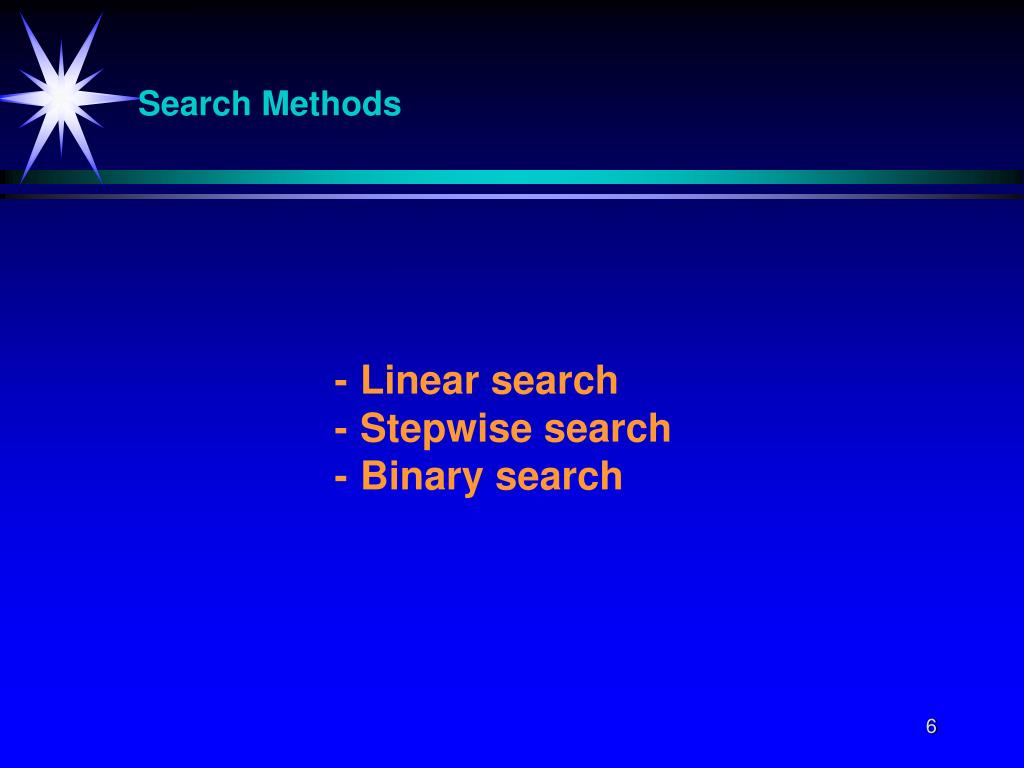 Search Methods

- Linear search
- Stepwise search
- Binary search

6